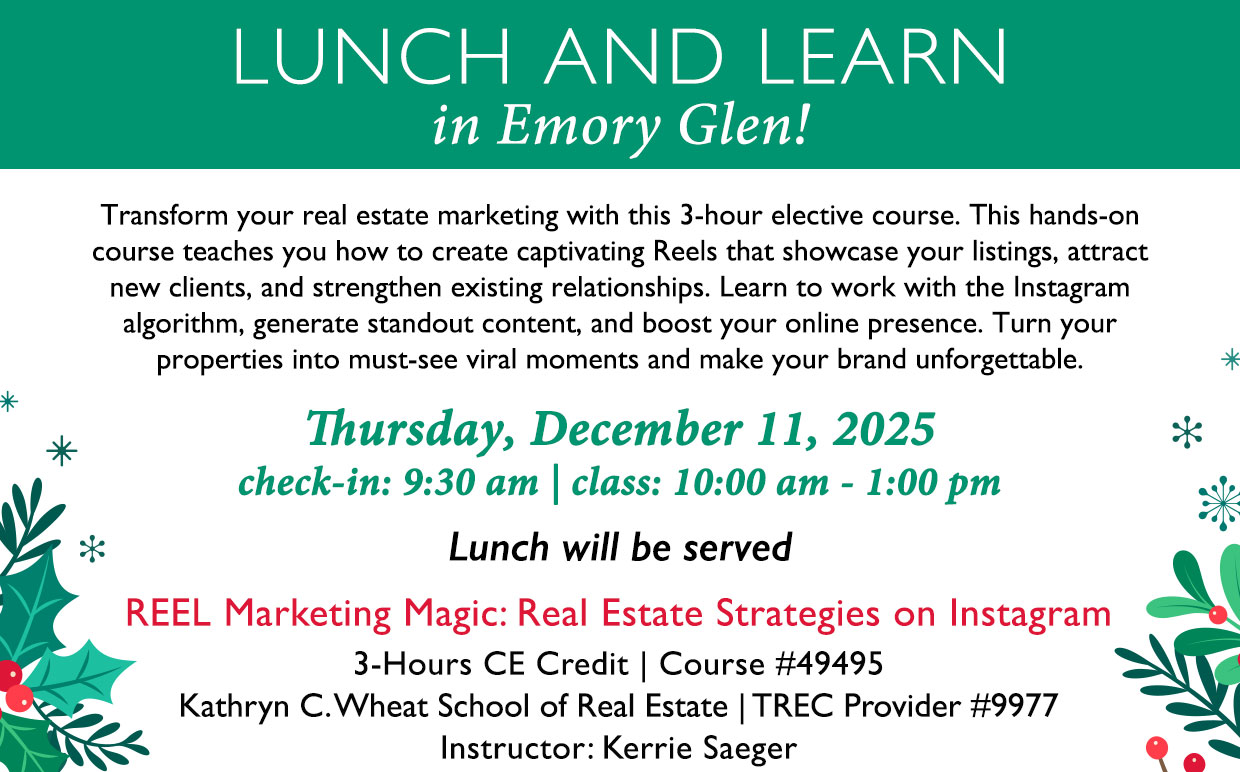 LUNCH AND LEARN
in Emory Glen!

Transform your real estate marketing with this 3-hour elective course. This hands-on course teaches you how to create captivating Reels that showcase your listings, attract new clients, and strengthen existing relationships. Learn to work with the Instagram algorithm, generate standout content, and boost your online presence. Turn your properties into must-see viral moments and make your brand unforgettable.

Thursday, December 11, 2025
check-in: 9:30 am | class: 10:00 am - 1:00 pm

Lunch will be served

REEL Marketing Magic: Real Estate Strategies on Instagram
3-Hours CE Credit | Course #49495
Kathryn C. Wheat School of Real Estate | TREC Provider #9977
Instructor: Kerrie Saeger